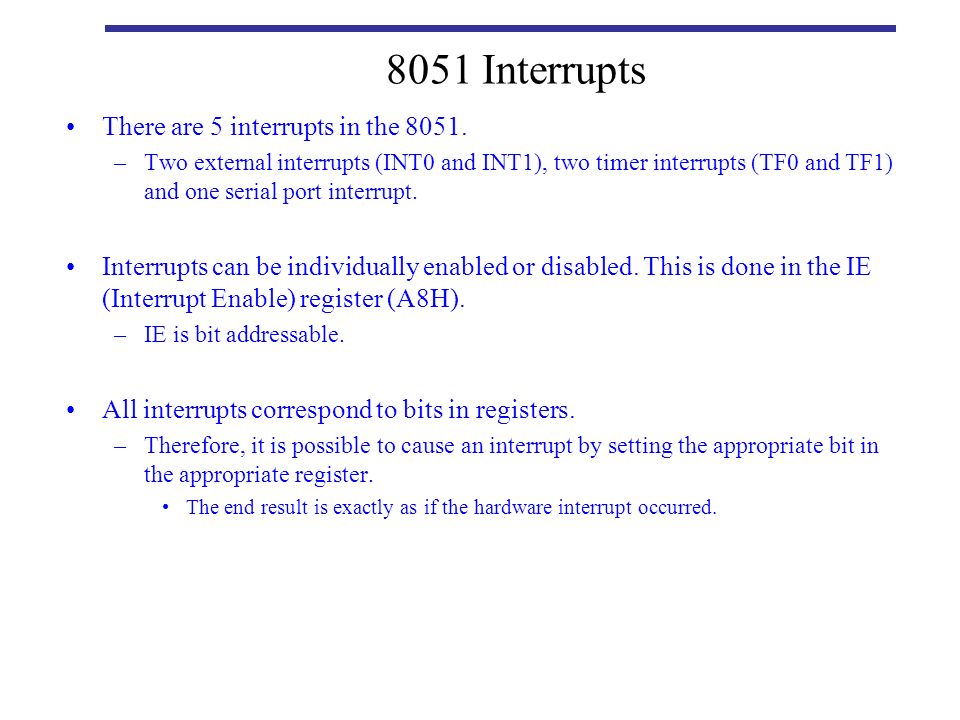 8051 Interrupts

• There are 5 interrupts in the 8051.
  – Two external interrupts (INT0 and INT1), two timer interrupts (TF0 and TF1) and one serial port interrupt.

• Interrupts can be individually enabled or disabled. This is done in the IE (Interrupt Enable) register (A8H).
  – IE is bit addressable.

• All interrupts correspond to bits in registers.
  – Therefore, it is possible to cause an interrupt by setting the appropriate bit in the appropriate register.
    • The end result is exactly as if the hardware interrupt occurred.